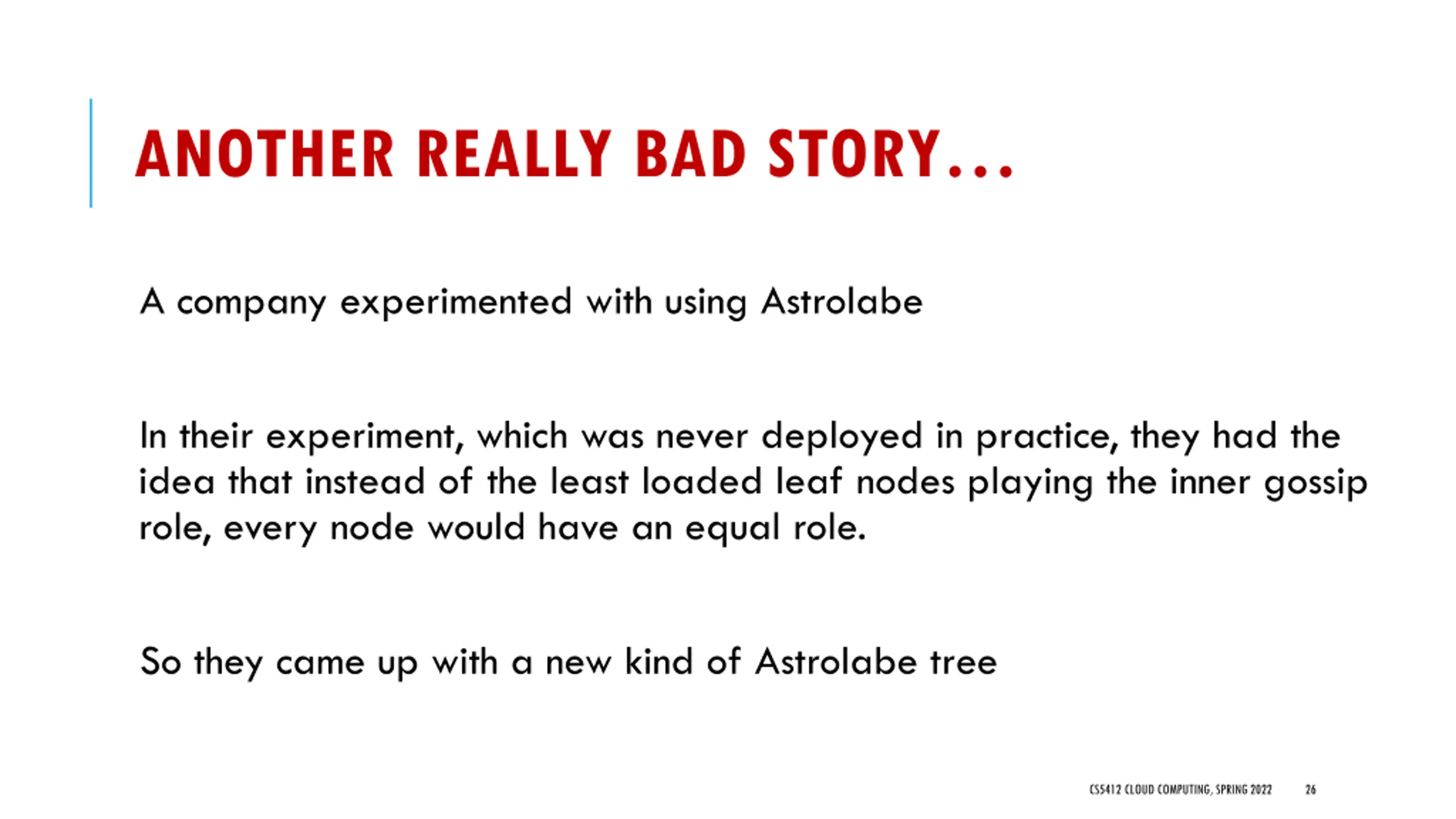 ANOTHER REALLY BAD STORY…

A company experimented with using Astrolabe

In their experiment, which was never deployed in practice, they had the idea that instead of the least loaded leaf nodes playing the inner gossip role, every node would have an equal role.

So they came up with a new kind of Astrolabe tree

CS5412 CLOUD COMPUTING, SPRING 2022 26